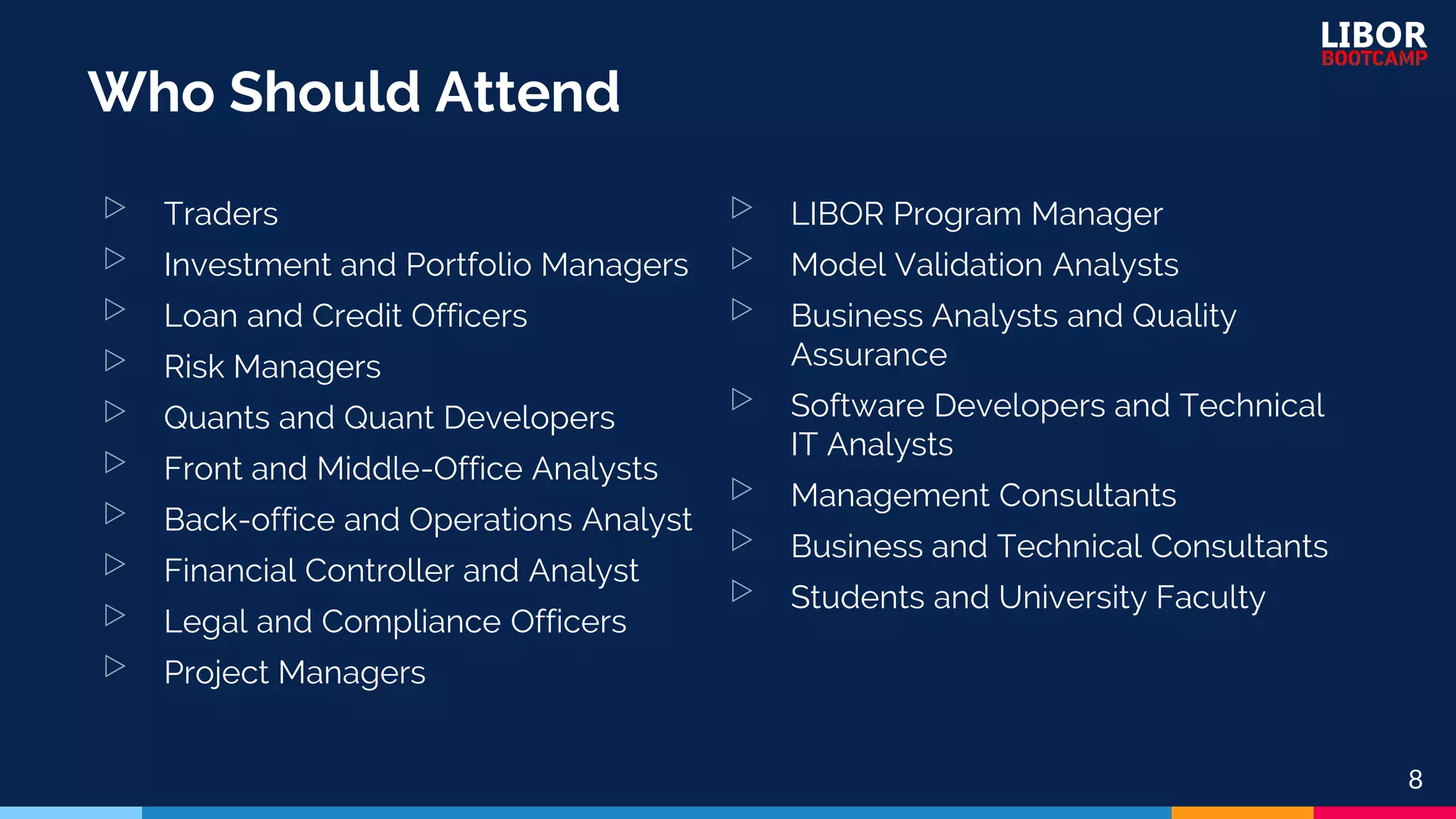 LIBOR BOOTCAMP

Who Should Attend

▷ Traders
▷ Investment and Portfolio Managers
▷ Loan and Credit Officers
▷ Risk Managers
▷ Quants and Quant Developers
▷ Front and Middle-Office Analysts
▷ Back-office and Operations Analyst
▷ Financial Controller and Analyst
▷ Legal and Compliance Officers
▷ Project Managers

▷ LIBOR Program Manager
▷ Model Validation Analysts
▷ Business Analysts and Quality Assurance
▷ Software Developers and Technical IT Analysts
▷ Management Consultants
▷ Business and Technical Consultants
▷ Students and University Faculty

8